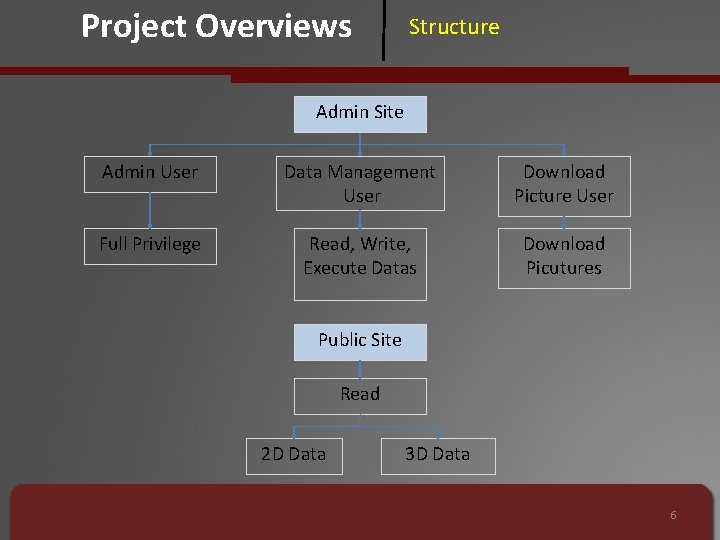 Project Overviews
Structure

Admin Site

Admin User

Data Management User

Download Picture User

Full Privilege

Read, Write, Execute Datas

Download Picutures

Public Site

Read

2D Data

3D Data

6